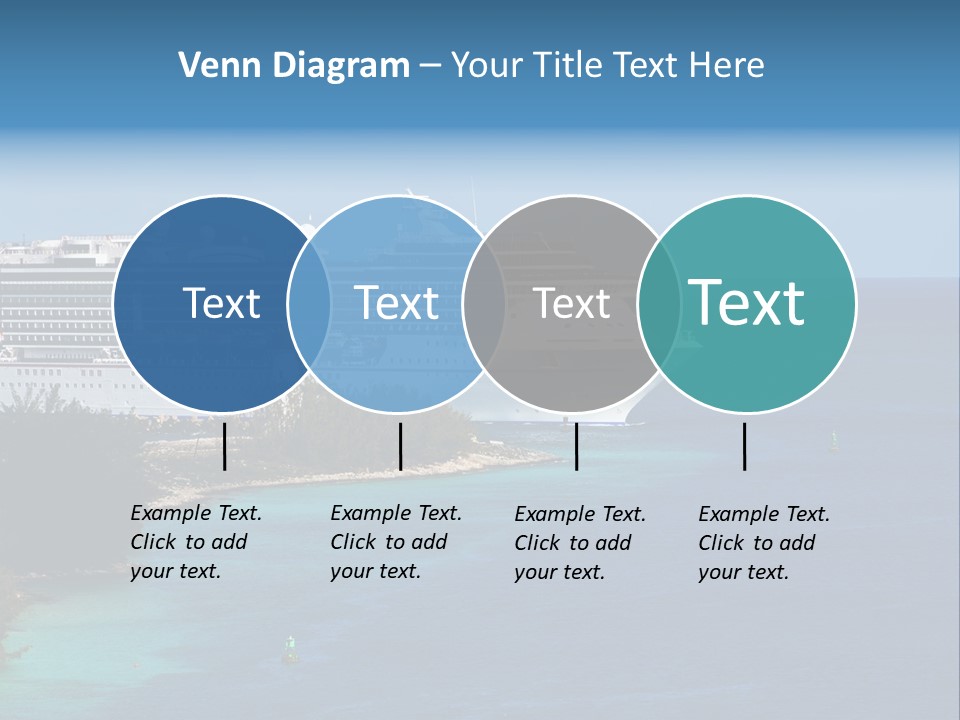 Venn Diagram – Your Title Text Here

Text

Text

Text

Text

Example Text. Click to add your text.

Example Text. Click to add your text.

Example Text. Click to add your text.

Example Text. Click to add your text.